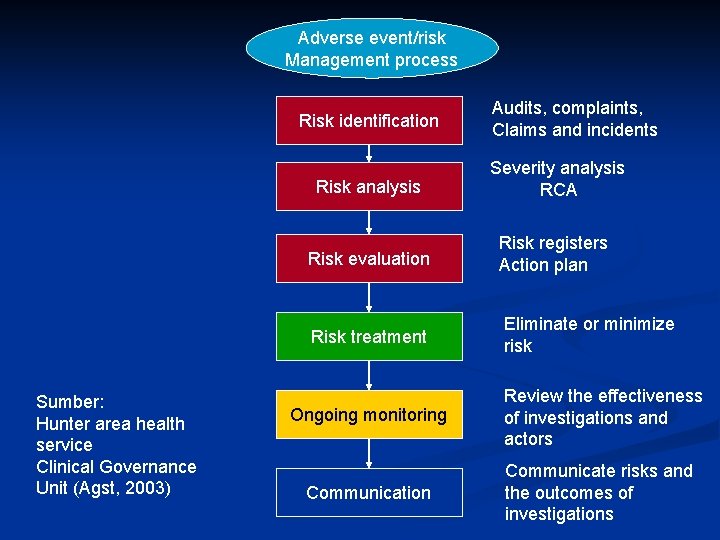 Adverse event/risk Management process

Risk identification

Audits, complaints, Claims and incidents

Risk analysis

Severity analysis RCA

Risk evaluation

Risk registers Action plan

Risk treatment

Eliminate or minimize risk

Ongoing monitoring

Review the effectiveness of investigations and actors

Communication

Communicate risks and the outcomes of investigations

Sumber: Hunter area health service Clinical Governance Unit (Agst, 2003)